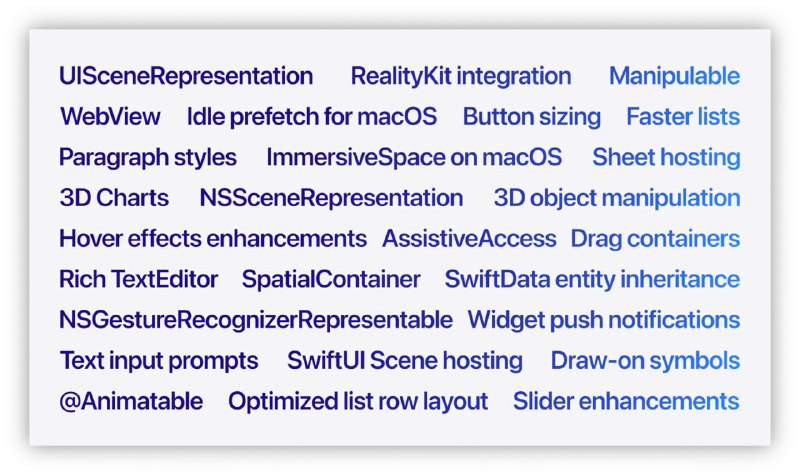 UISceneRepresentation RealityKit integration Manipulable
WebView Idle prefetch for macOS Button sizing Faster lists
Paragraph styles ImmersiveSpace on macOS Sheet hosting
3D Charts NSSceneRepresentation 3D object manipulation
Hover effects enhancements AssistiveAccess Drag containers
Rich TextEditor SpatialContainer SwiftData entity inheritance
NSGestureRecognizerRepresentable Widget push notifications
Text input prompts SwiftUI Scene hosting Draw-on symbols
@Animatable Optimized list row layout Slider enhancements